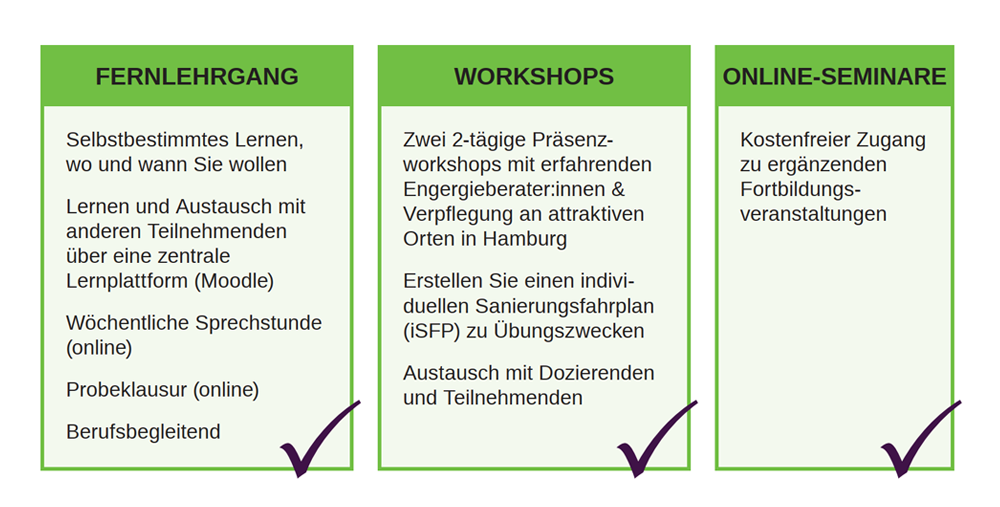 FERNLEHRGANG

Selbstbestimmtes Lernen, wo und wann Sie wollen

Lernen und Austausch mit anderen Teilnehmenden über eine zentrale Lernplattform (Moodle)

Wöchentliche Sprechstunde (online)

Probeklausur (online)

Berufsbegleitend

WORKSHOPS

Zwei 2-tägige Präsenzworkshops mit erfahrenden Engergieberater:innen & Verpflegung an attraktiven Orten in Hamburg

Erstellen Sie einen individuellen Sanierungsfahrplan (iSFP) zu Übungszwecken

Austausch mit Dozierenden und Teilnehmenden

ONLINE-SEMINARE

Kostenfreier Zugang zu ergänzenden Fortbildungsveranstaltungen